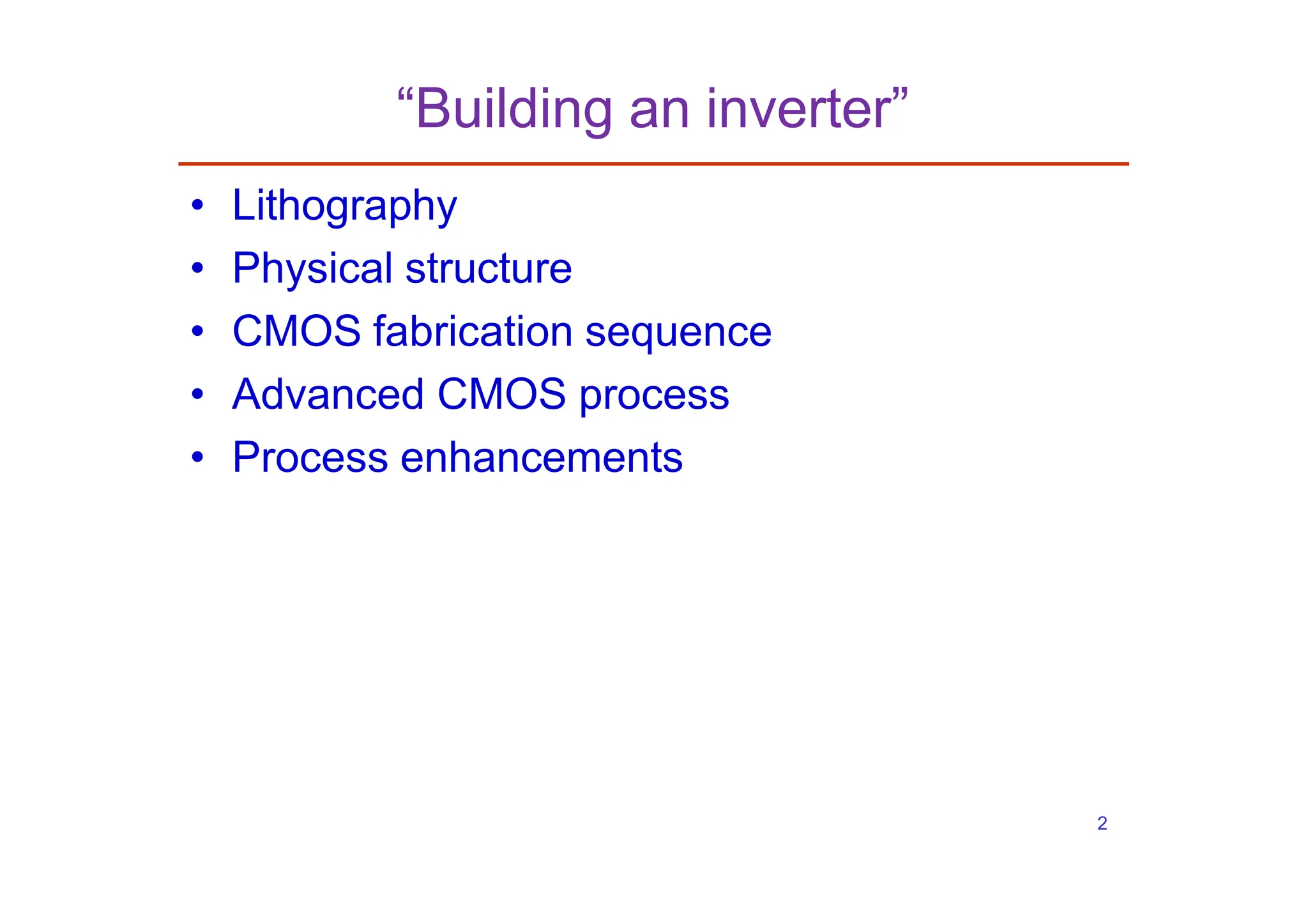 “Building an inverter”

• Lithography
• Physical structure
• CMOS fabrication sequence
• Advanced CMOS process
• Process enhancements

2